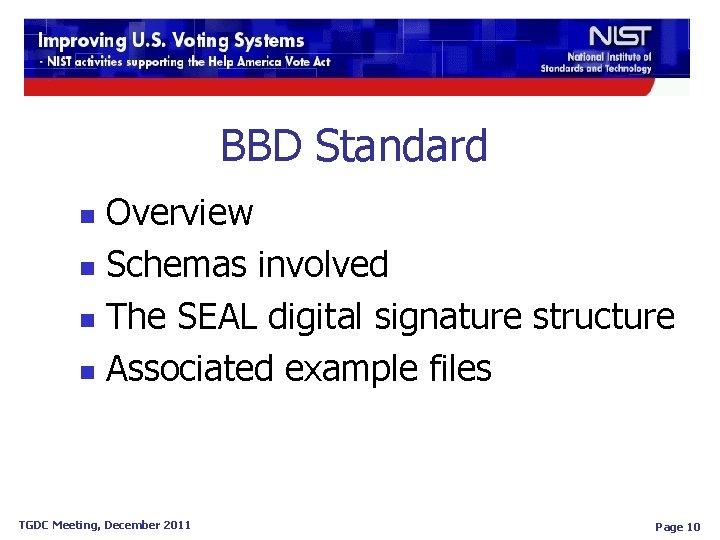 Improving U.S. Voting Systems
- NIST activities supporting the Help America Vote Act

NIST
National Institute of Standards and Technology

BBD Standard

- Overview
- Schemas involved
- The SEAL digital signature structure
- Associated example files

TGDC Meeting, December 2011

Page 10